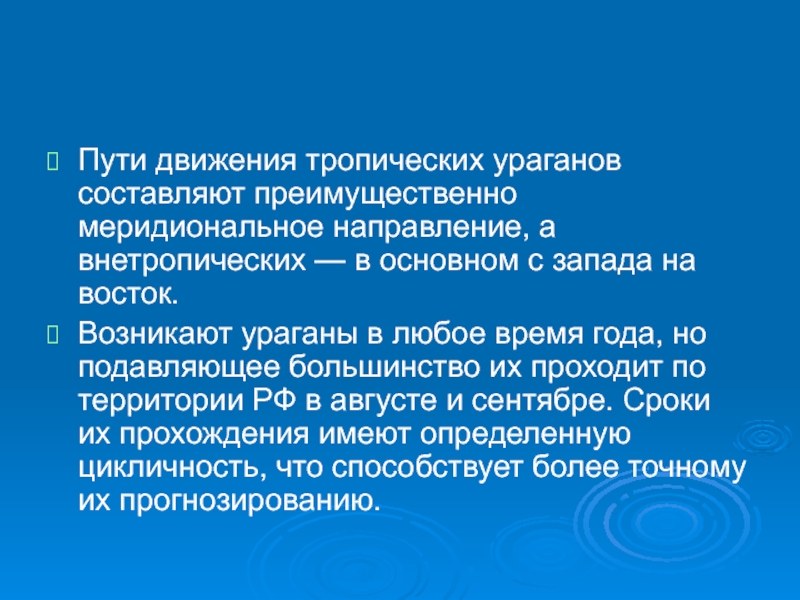 Пути движения тропических ураганов составляют преимущественно меридиональное направление, а внетропических — в основном с запада на восток.

Возникают ураганы в любое время года, но подавляющее большинство их проходит по территории РФ в августе и сентябре. Сроки их прохождения имеют определенную цикличность, что способствует более точному их прогнозированию.